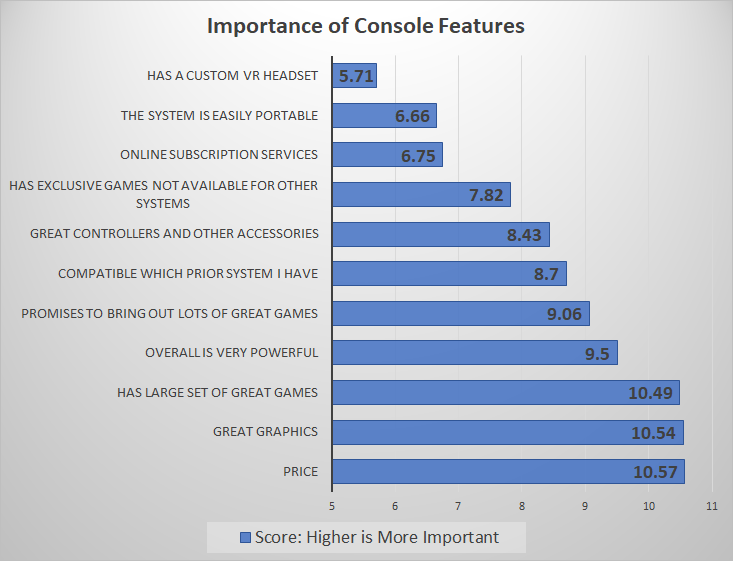 Importance of Console Features

HAS A CUSTOM VR HEADSET 5.71
THE SYSTEM IS EASILY PORTABLE 6.66
ONLINE SUBSCRIPTION SERVICES 6.75
HAS EXCLUSIVE GAMES NOT AVAILABLE FOR OTHER SYSTEMS 7.82
GREAT CONTROLLERS AND OTHER ACCESSORIES 8.43
COMPATIBLE WHICH PRIOR SYSTEM I HAVE 8.7
PROMISES TO BRING OUT LOTS OF GREAT GAMES 9.06
OVERALL IS VERY POWERFUL 9.5
HAS LARGE SET OF GREAT GAMES 10.49
GREAT GRAPHICS 10.54
PRICE 10.57

5 6 7 8 9 10 11

Score: Higher is More Important